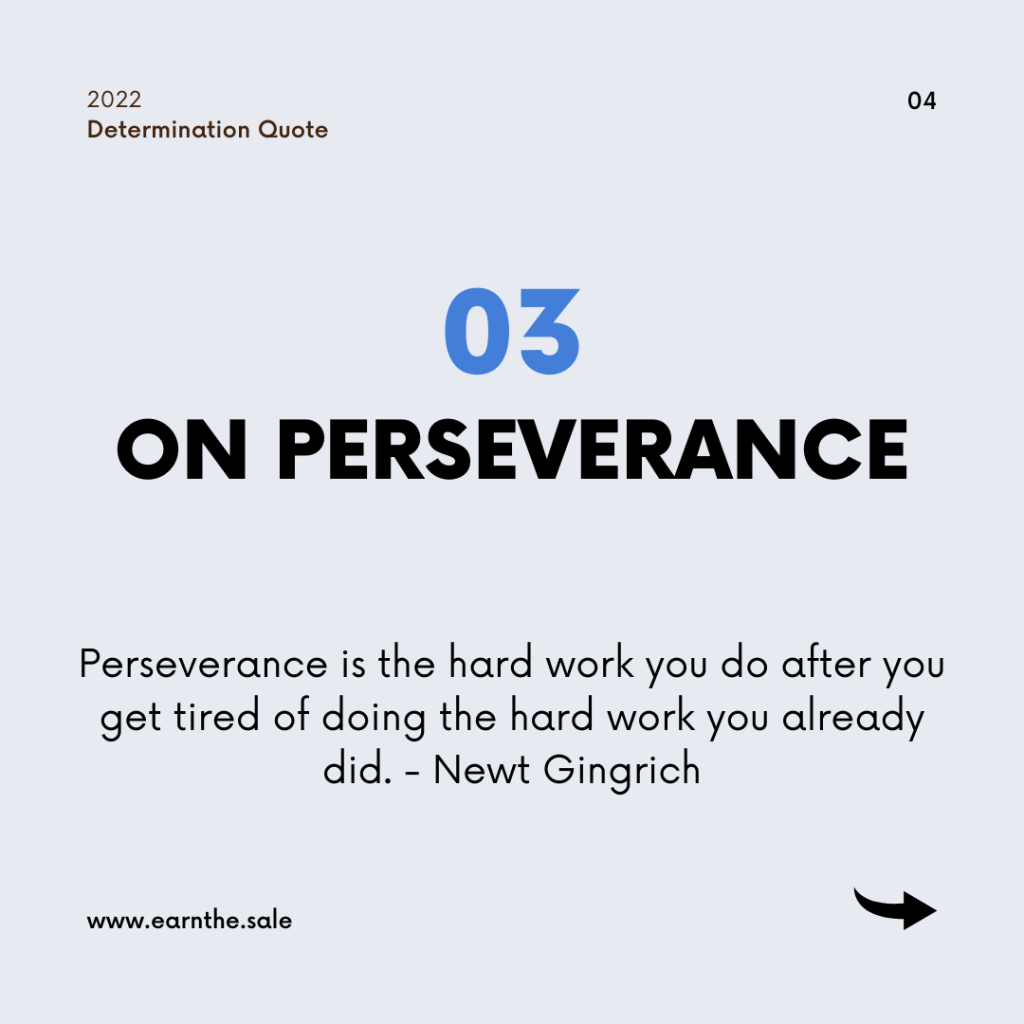 2022
Determination Quote

04

03
ON PERSEVERANCE

Perseverance is the hard work you do after you get tired of doing the hard work you already did. - Newt Gingrich

www.earnthe.sale